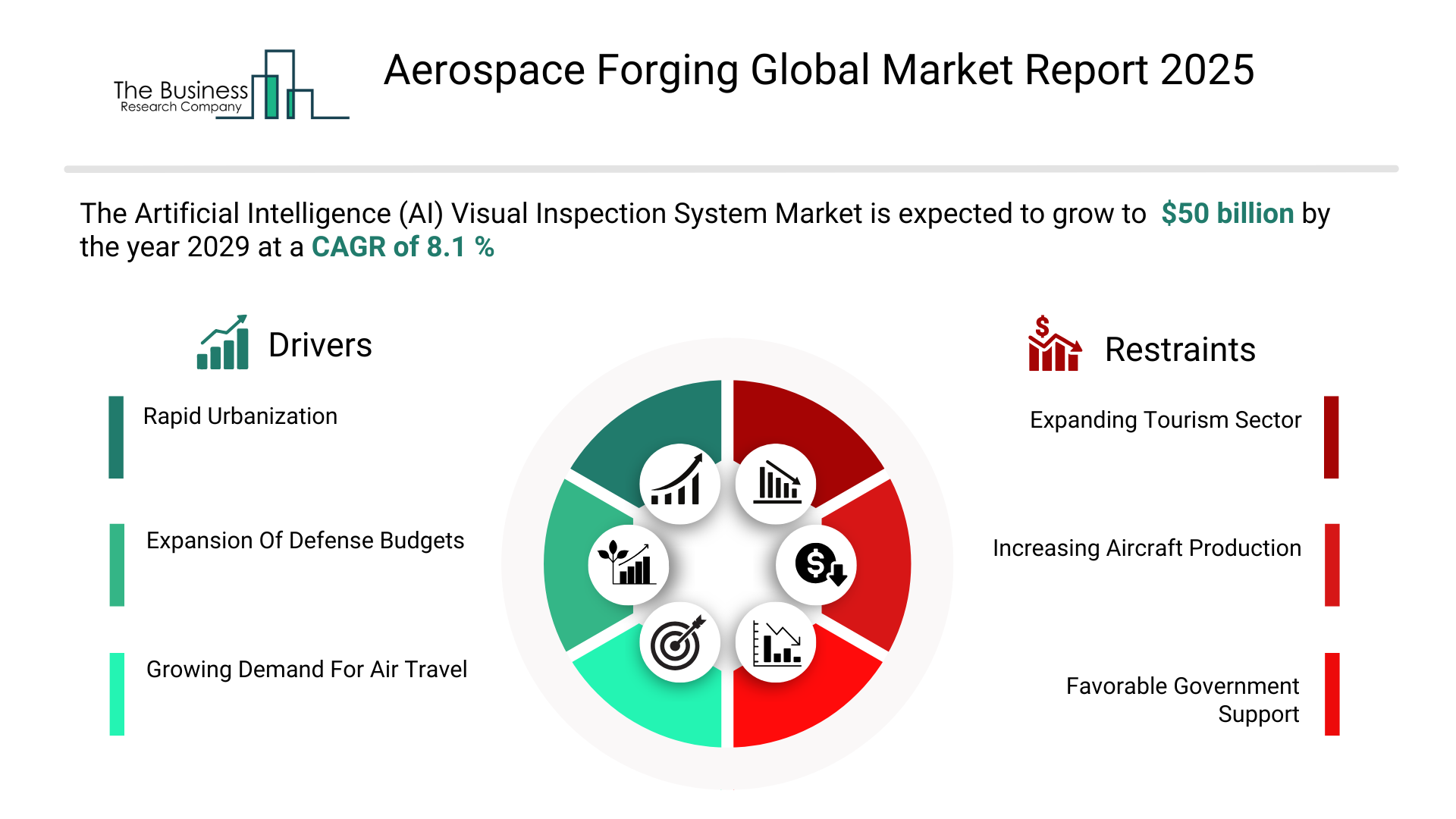 The Business Research Company

Aerospace Forging Global Market Report 2025

The Artificial Intelligence (AI) Visual Inspection System Market is expected to grow to $50 billion by the year 2029 at a CAGR of 8.1 %

Drivers

Rapid Urbanization

Expansion Of Defense Budgets

Growing Demand For Air Travel

Restraints

Expanding Tourism Sector

Increasing Aircraft Production

Favorable Government Support